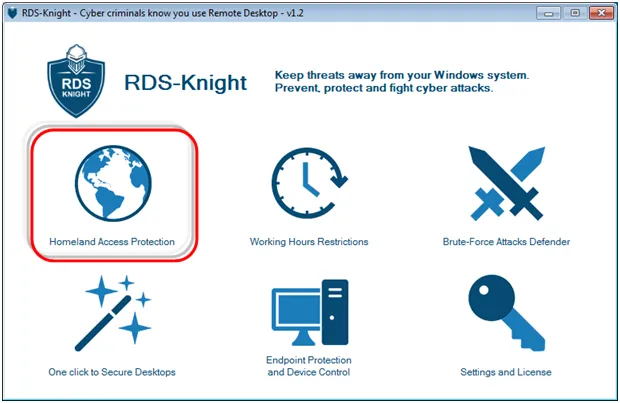 RDS-Knight - Cyber criminals know you use Remote Desktop - v1.2

RDS KNIGHT

RDS-Knight

Keep threats away from your Windows system.
Prevent, protect and fight cyber attacks.

Homeland Access Protection

Working Hours Restrictions

Brute-Force Attacks Defender

One click to Secure Desktops

Endpoint Protection and Device Control

Settings and License